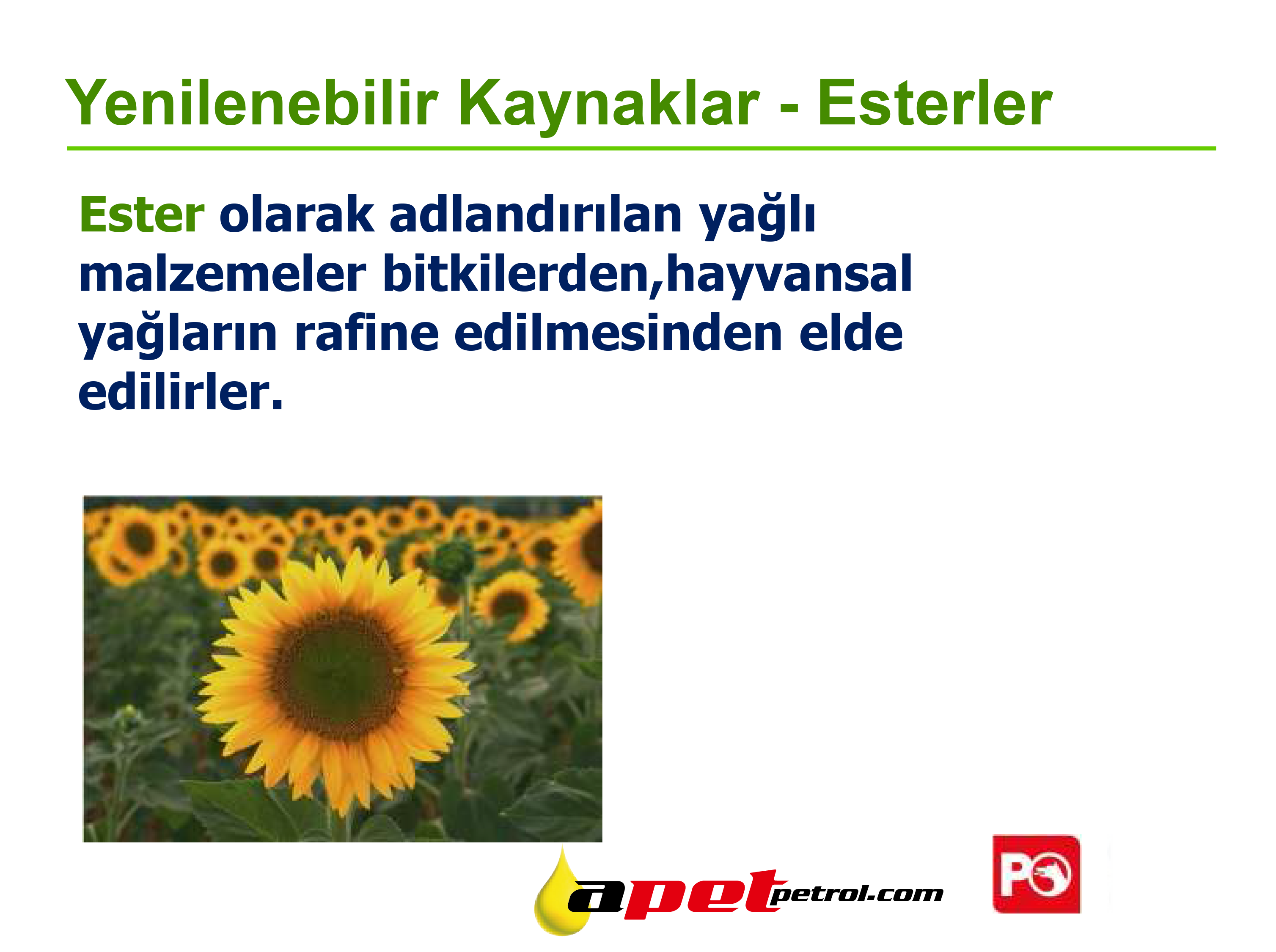 Yenilenebilir Kaynaklar - Esterler

Ester olarak adlandırılan yağlı malzemeler bitkilerden,hayvansal yağların rafine edilmesinden elde edilirler.

apetpetrol.com

PO